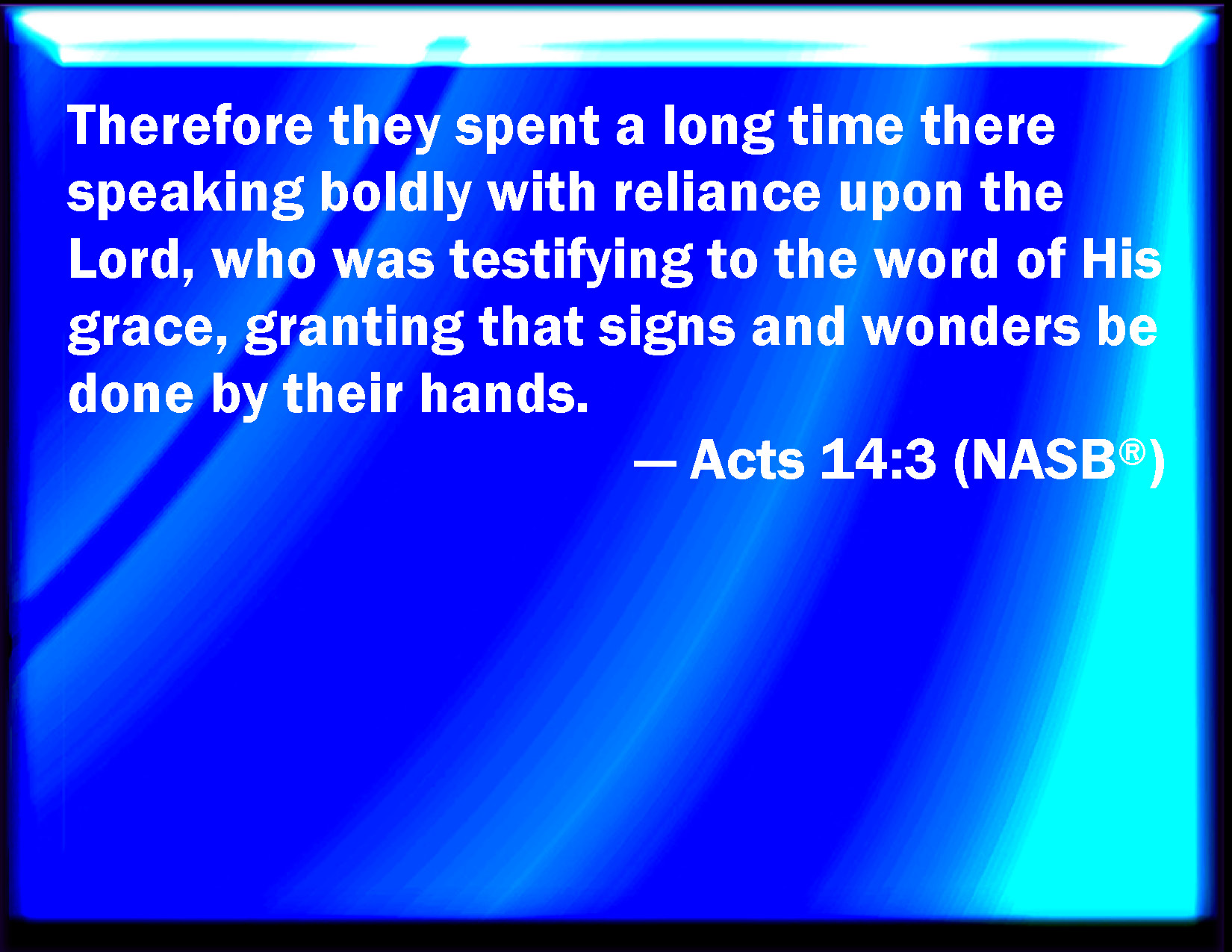 Therefore they spent a long time there speaking boldly with reliance upon the Lord, who was testifying to the word of His grace, granting that signs and wonders be done by their hands.

— Acts 14:3 (NASB®)